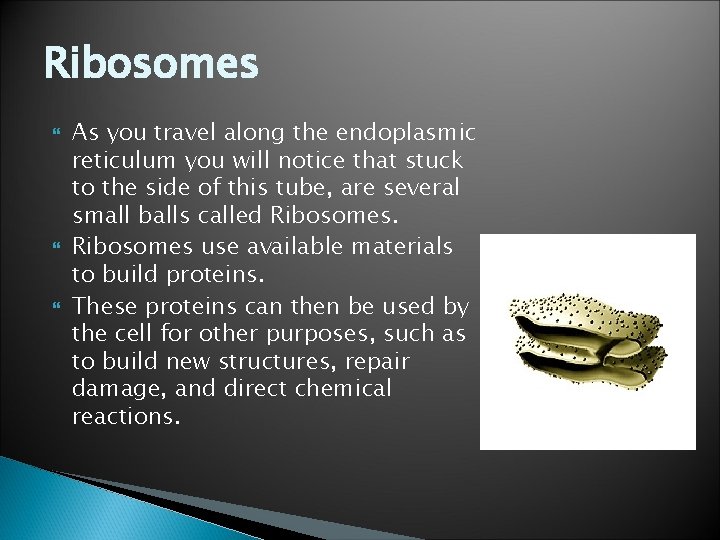 Ribosomes

As you travel along the endoplasmic reticulum you will notice that stuck to the side of this tube, are several small balls called Ribosomes.

Ribosomes use available materials to build proteins.

These proteins can then be used by the cell for other purposes, such as to build new structures, repair damage, and direct chemical reactions.